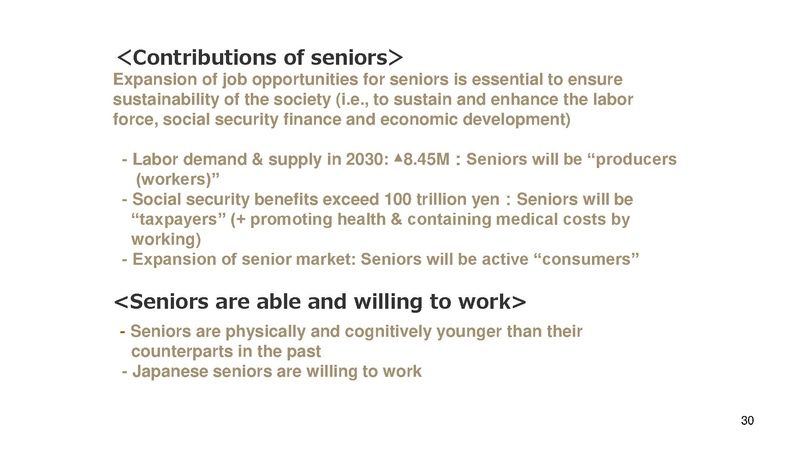 <Contributions of seniors>
Expansion of job opportunities for seniors is essential to ensure sustainability of the society (i.e., to sustain and enhance the labor force, social security finance and economic development)

- Labor demand & supply in 2030: ▲8.45M : Seniors will be “producers (workers)”
- Social security benefits exceed 100 trillion yen : Seniors will be “taxpayers” (+ promoting health & containing medical costs by working)
- Expansion of senior market: Seniors will be active “consumers”

<Seniors are able and willing to work>
- Seniors are physically and cognitively younger than their counterparts in the past
- Japanese seniors are willing to work

30